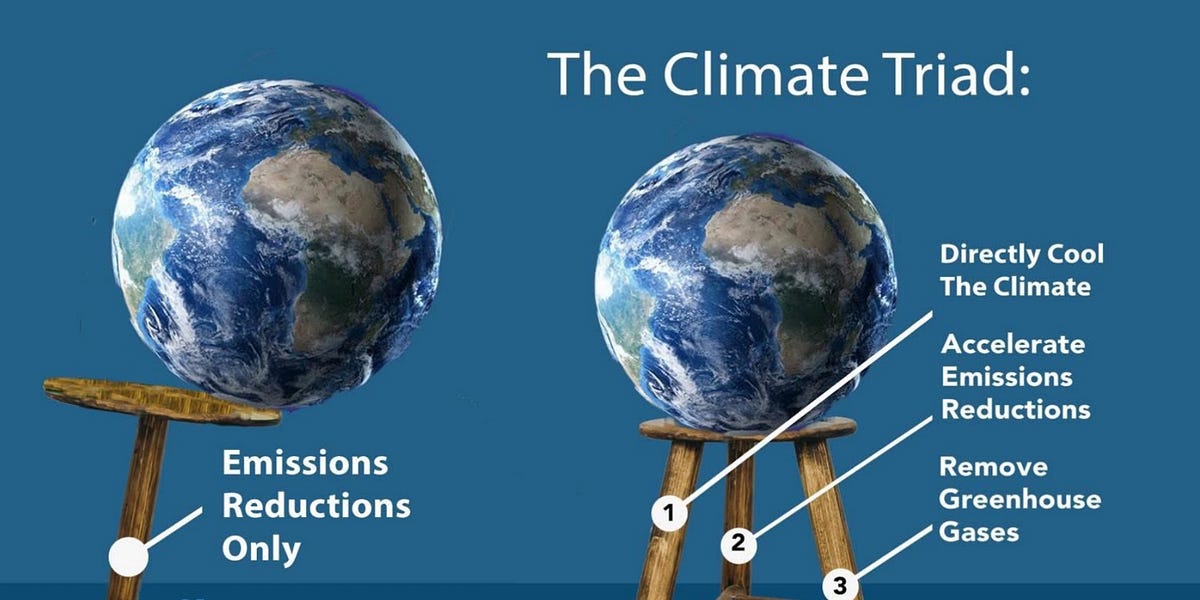 The Climate Triad:

Emissions Reductions Only

Directly Cool The Climate

Accelerate Emissions Reductions

Remove Greenhouse Gases

1

2

3